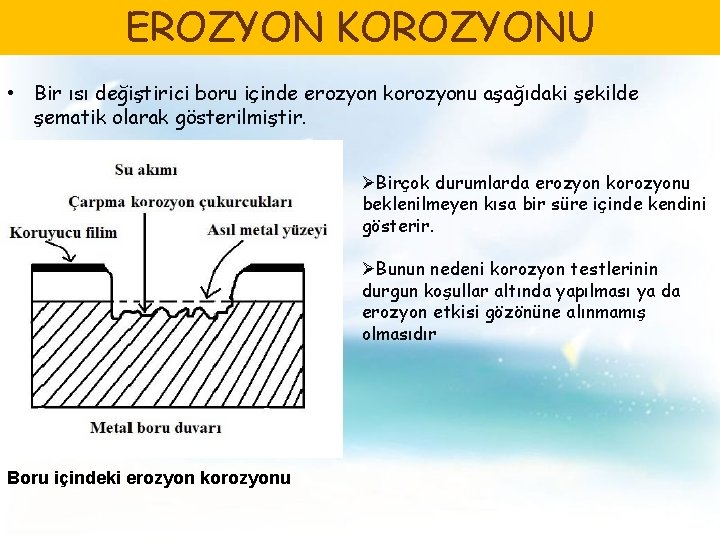 EROZYON KOROZYONU

• Bir ısı değiştirici boru içinde erozyon korozyonu aşağıdaki şekilde şematik olarak gösterilmiştir.

Su akımı

Çarpma korozyon çukurcukları

Koruyucu filim

Asıl metal yüzeyi

Metal boru duvarı

Boru içindeki erozyon korozyonu

➢Birçok durumlarda erozyon korozyonu beklenilmeyen kısa bir süre içinde kendini gösterir.

➢Bunun nedeni korozyon testlerinin durgun koşullar altında yapılması ya da erozyon etkisi gözönüne alınmamış olmasıdır